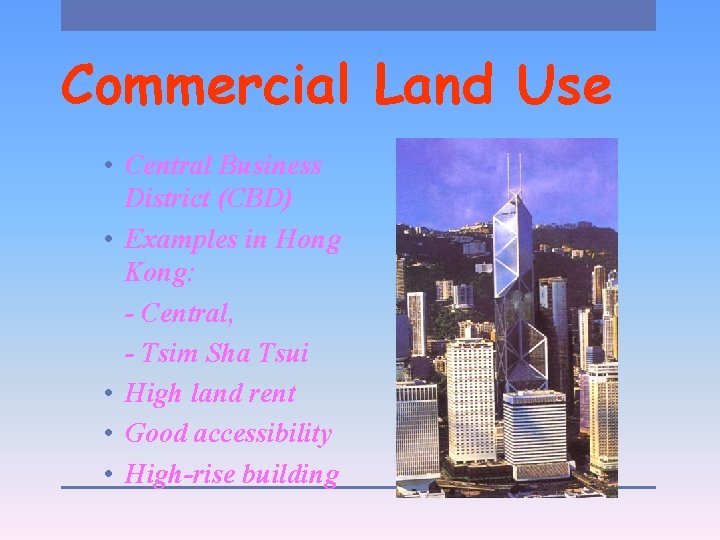 Commercial Land Use

• Central Business District (CBD)
• Examples in Hong Kong:
- Central,
- Tsim Sha Tsui
• High land rent
• Good accessibility
• High-rise building